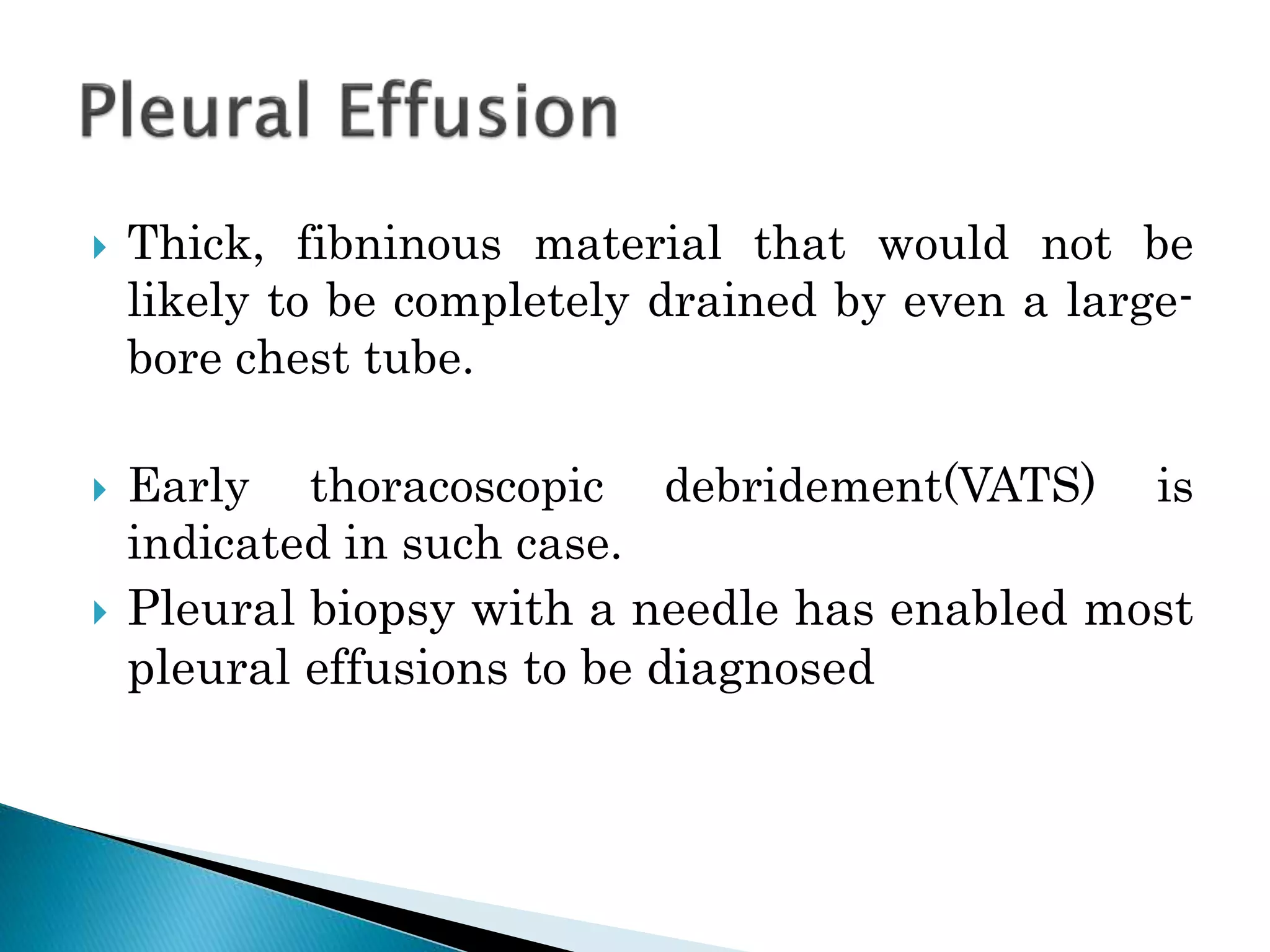 Pleural Effusion

Thick, fibninous material that would not be likely to be completely drained by even a large-bore chest tube.

Early thoracoscopic debridement(VATS) is indicated in such case.

Pleural biopsy with a needle has enabled most pleural effusions to be diagnosed